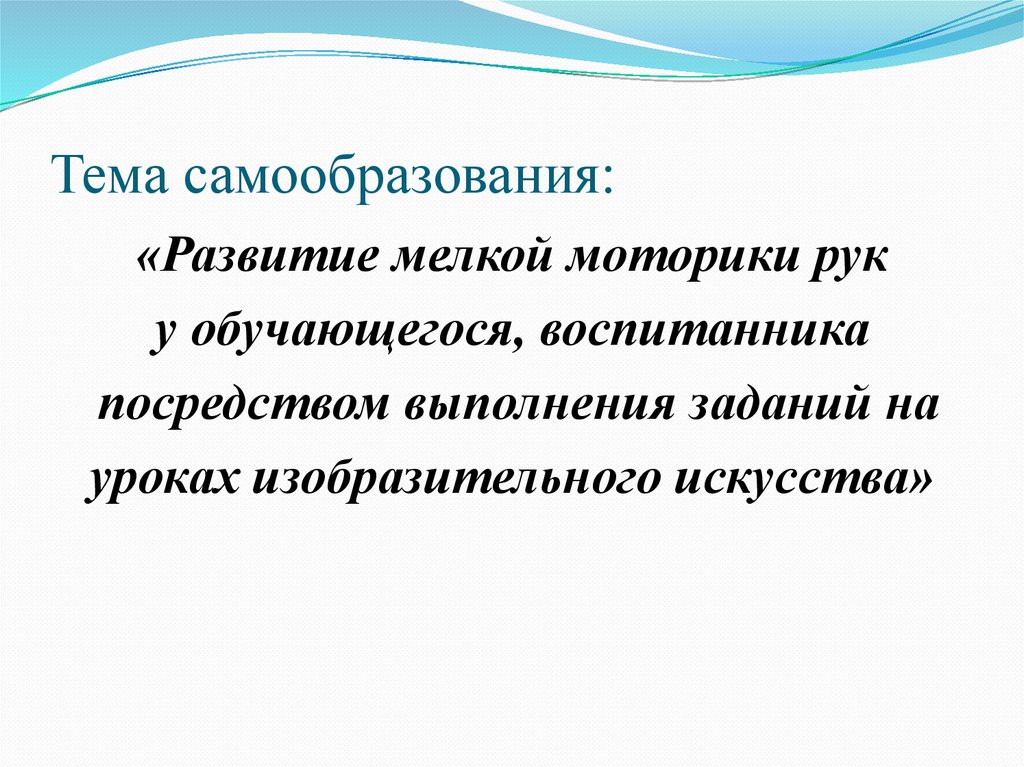 Тема самообразования:

«Развитие мелкой моторики рук у обучающегося, воспитанника посредством выполнения заданий на уроках изобразительного искусства»